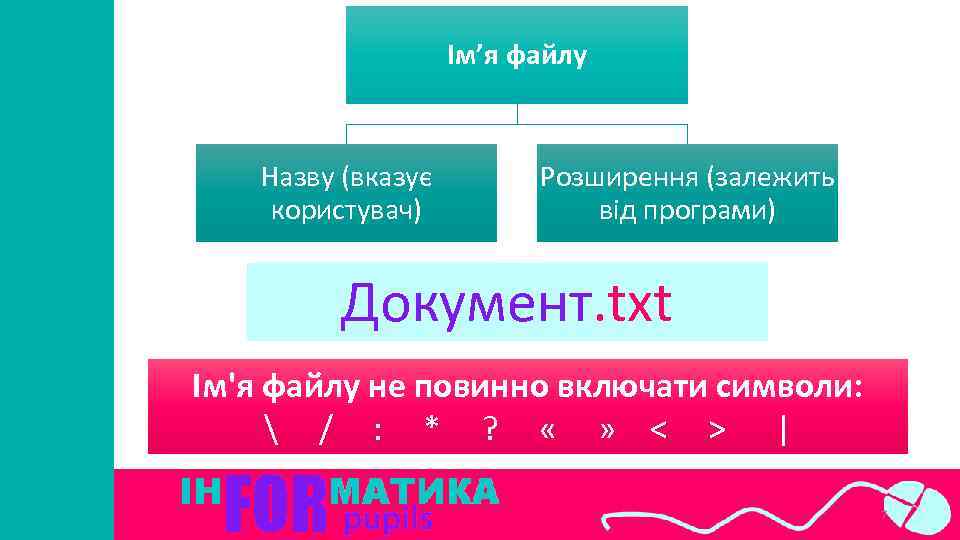 Ім’я файлу

Назву (вказує користувач)

Розширення (залежить від програми)

Документ.txt

Ім'я файлу не повинно включати символи:
\ / : * ? « » < > |

ІНFORМАТИКА
pupils